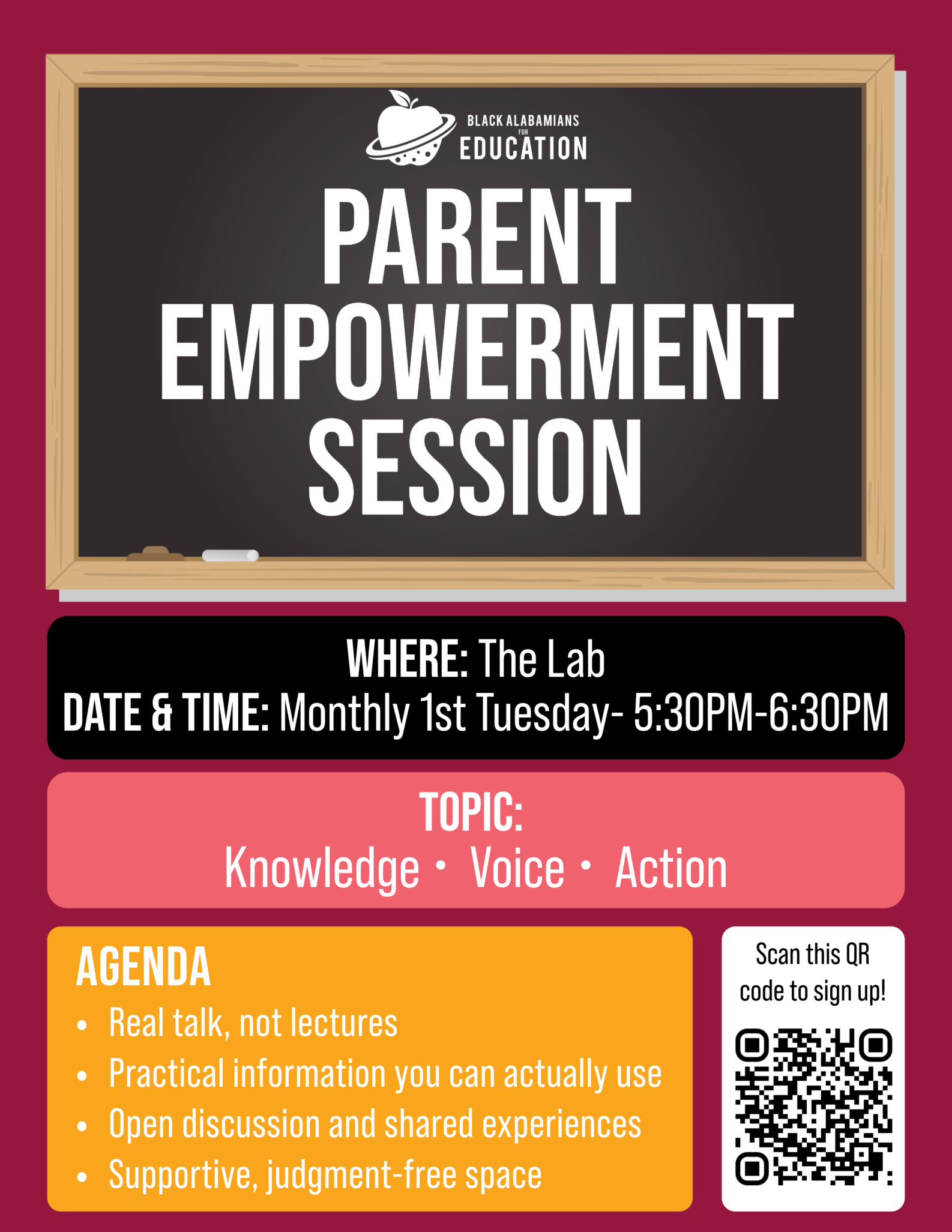 BLACK ALABAMIANS FOR EDUCATION

PARENT EMPOWERMENT SESSION

WHERE: The Lab
DATE & TIME: Monthly 1st Tuesday- 5:30PM-6:30PM

TOPIC:
Knowledge • Voice • Action

AGENDA
• Real talk, not lectures
• Practical information you can actually use
• Open discussion and shared experiences
• Supportive, judgment-free space

Scan this QR code to sign up!